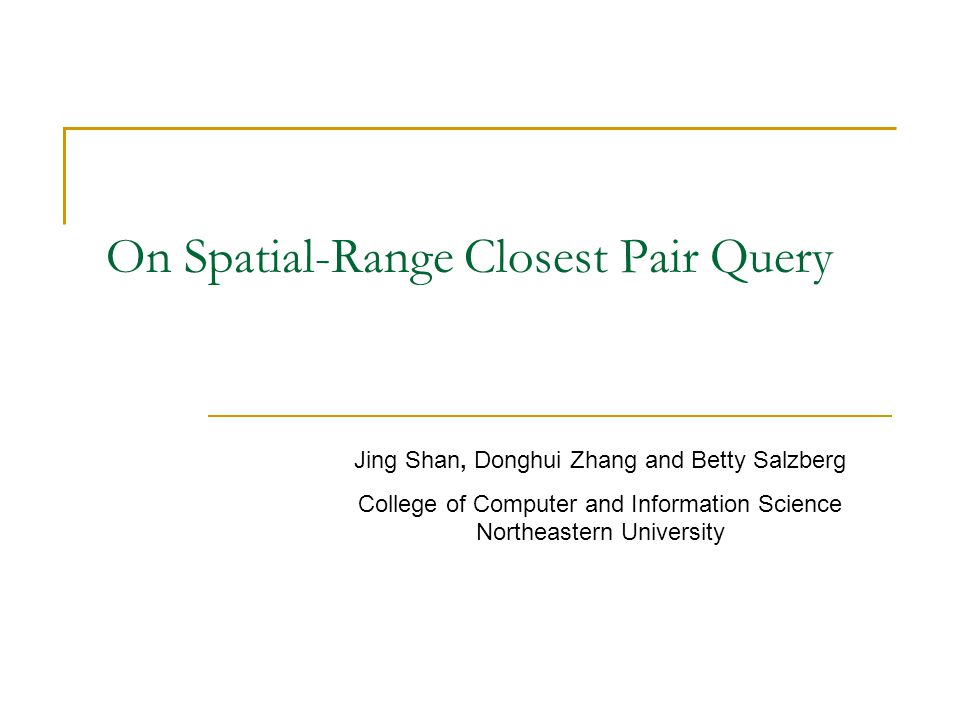 On Spatial-Range Closest Pair Query

Jing Shan, Donghui Zhang and Betty Salzberg

College of Computer and Information Science
Northeastern University